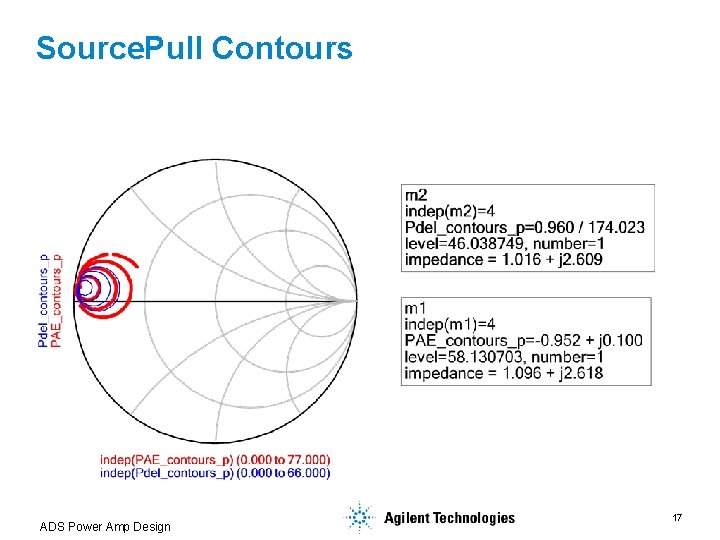 SourcePull Contours

Pdel_contours_p
PAE_contours_p

m2
indep(m2)=4
Pdel_contours_p=0.960 / 174.023
level=46.038749, number=1
impedance = 1.016 + j2.609

m1
indep(m1)=4
PAE_contours_p=-0.952 + j0.100
level=58.130703, number=1
impedance = 1.096 + j2.618

indep(PAE_contours_p) (0.000 to 77.000)
indep(Pdel_contours_p) (0.000 to 66.000)

ADS Power Amp Design

Agilent Technologies

17